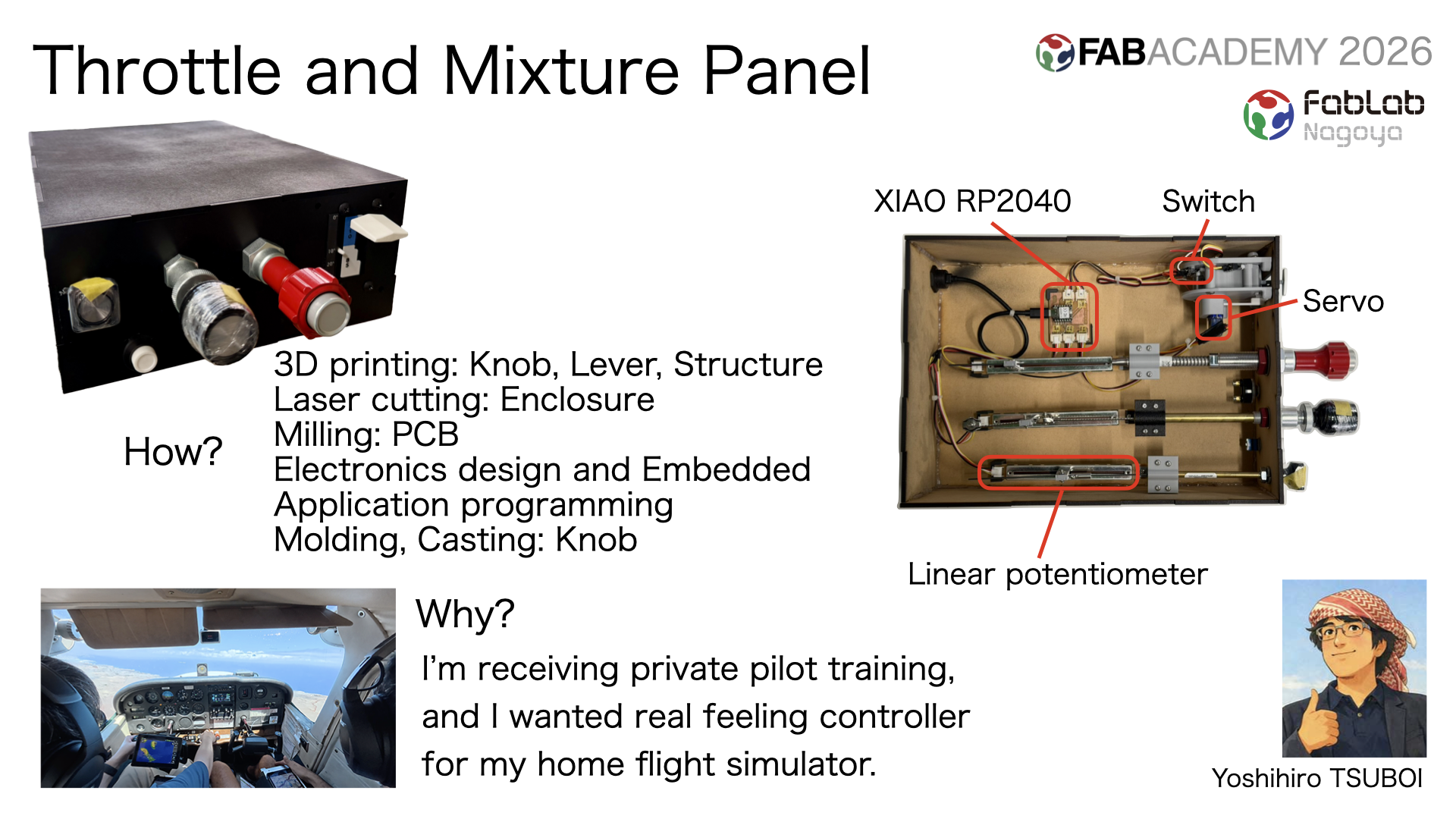 Throttle and Mixture Panel

FABACADEMY 2026

FabLab Nagoya

XIAO RP2040

Switch

Servo

Linear potentiometer

How?

3D printing: Knob, Lever, Structure
Laser cutting: Enclosure
Milling: PCB
Electronics design and Embedded
Application programming
Molding, Casting: Knob

Why?

I'm receiving private pilot training, and I wanted real feeling controller for my home flight simulator.

Yoshihiro TSUBOI